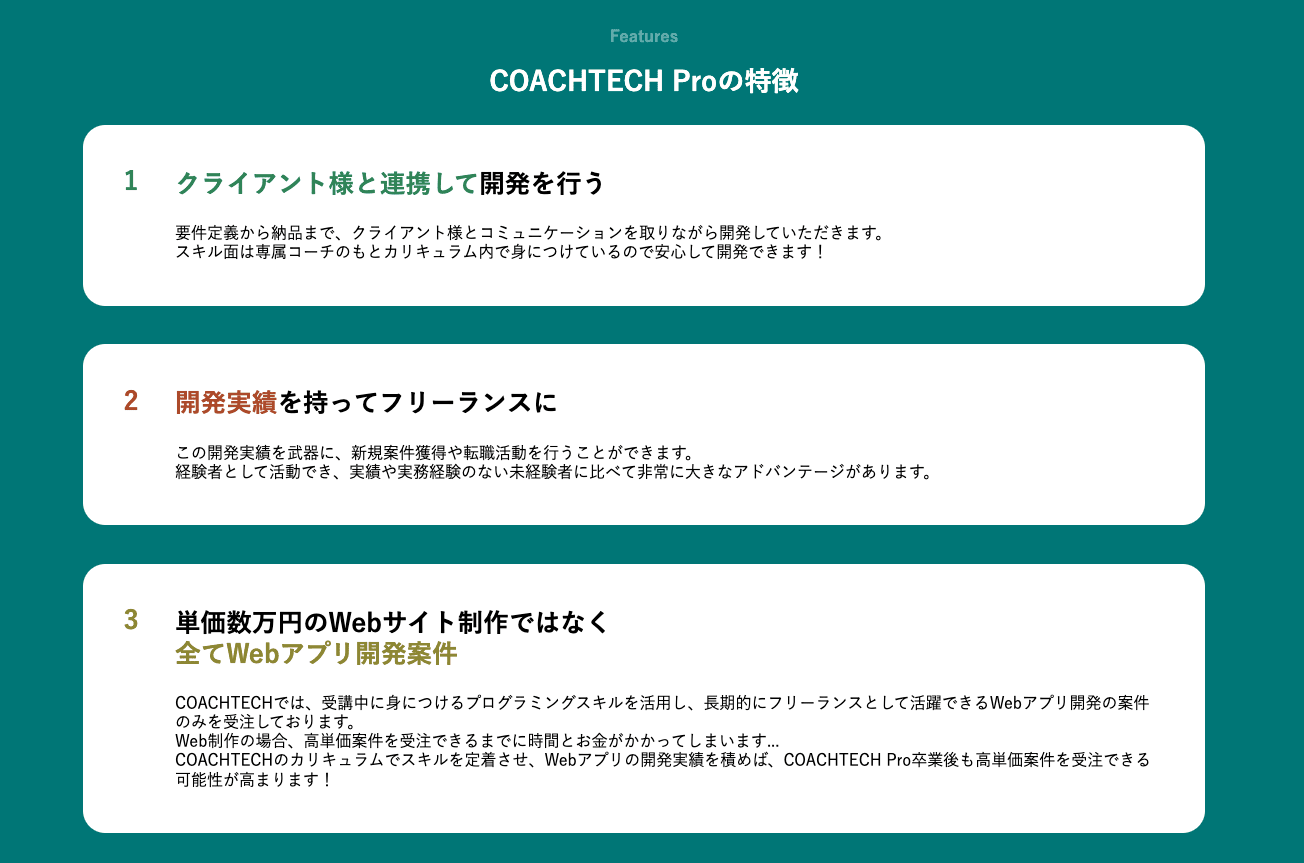 Features

COACHTECH Proの特徴

1

クライアント様と連携して開発を行う

要件定義から納品まで、クライアント様とコミュニケーションを取りながら開発していただきます。
スキル面は専属コーチのもとカリキュラム内で身につけているので安心して開発できます！

2

開発実績を持ってフリーランスに

この開発実績を武器に、新規案件獲得や転職活動を行うことができます。
経験者として活動でき、実績や実務経験のない未経験者に比べて非常に大きなアドバンテージがあります。

3

単価数万円のWebサイト制作ではなく
全てWebアプリ開発案件

COACHTECHでは、受講中に身につけるプログラミングスキルを活用し、長期的にフリーランスとして活躍できるWebアプリ開発の案件のみを受注しております。
Web制作の場合、高単価案件を受注できるまでに時間とお金がかかってしまいます...
COACHTECHのカリキュラムでスキルを定着させ、Webアプリの開発実績を積めば、COACHTECH Pro卒業後も高単価案件を受注できる可能性が高まります！